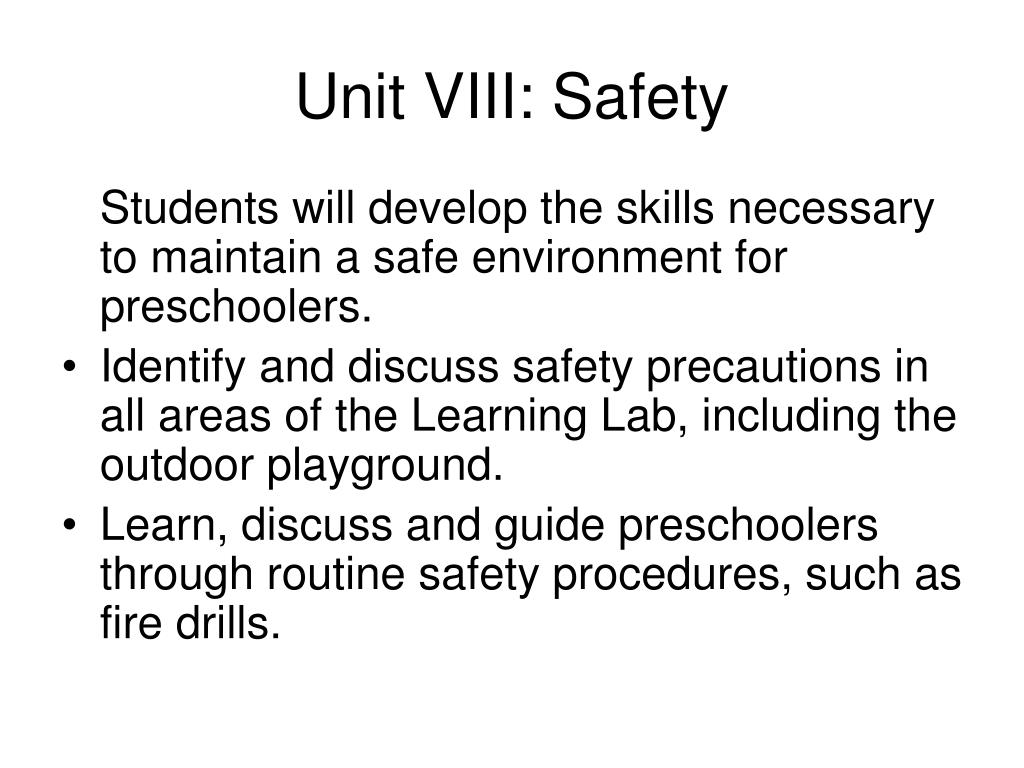 Unit VIII: Safety

Students will develop the skills necessary to maintain a safe environment for preschoolers.

• Identify and discuss safety precautions in all areas of the Learning Lab, including the outdoor playground.
• Learn, discuss and guide preschoolers through routine safety procedures, such as fire drills.